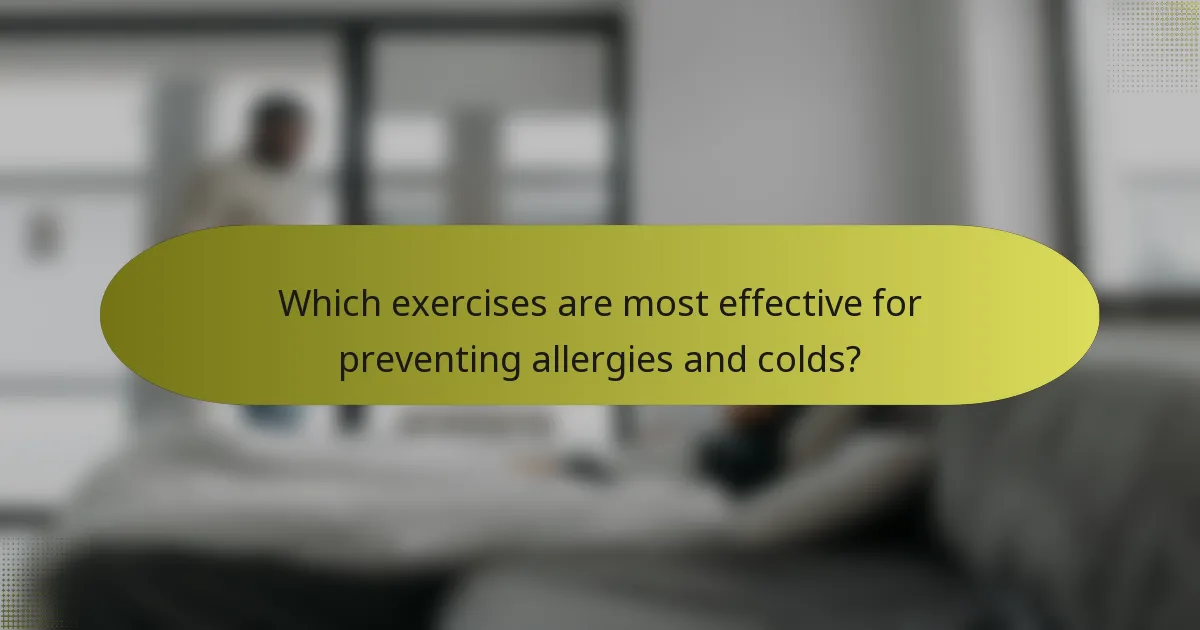 Which exercises are most effective for preventing allergies and colds?